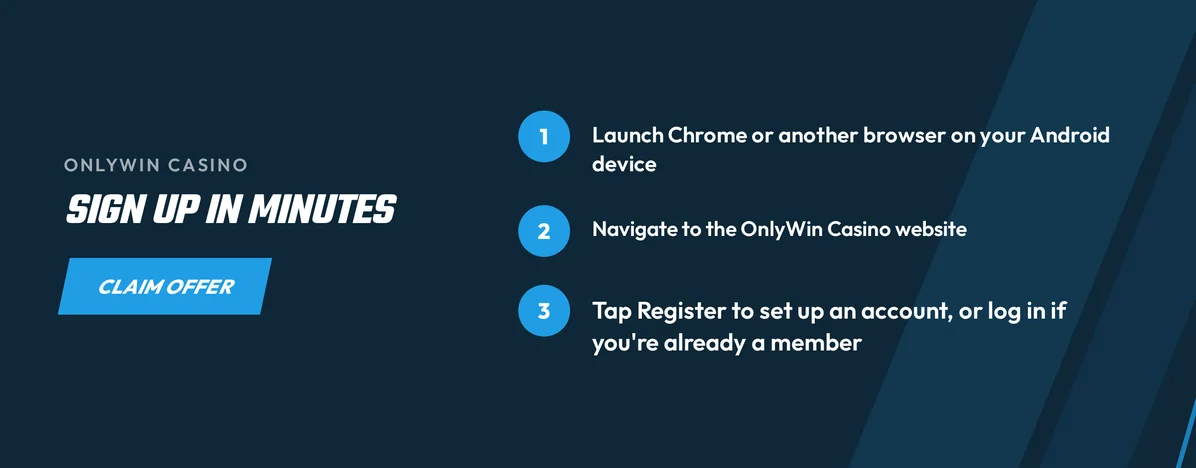 ONLYWIN CASINO

SIGN UP IN MINUTES

CLAIM OFFER

1 Launch Chrome or another browser on your Android device

2 Navigate to the OnlyWin Casino website

3 Tap Register to set up an account, or log in if you're already a member